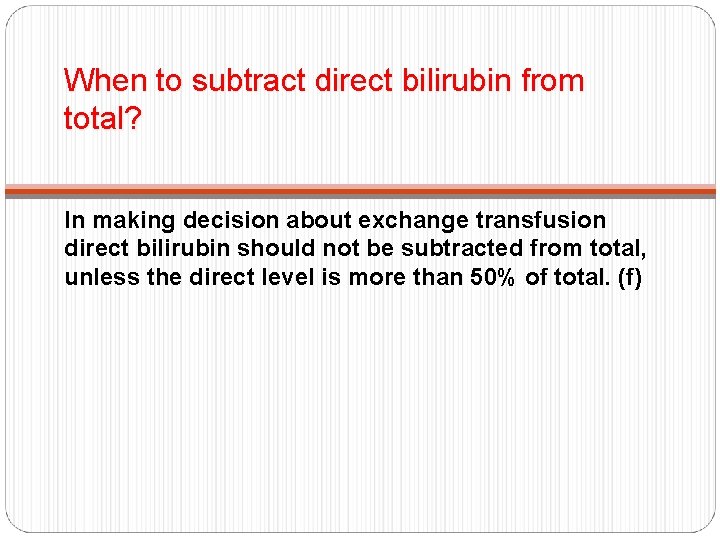 When to subtract direct bilirubin from total?

In making decision about exchange transfusion direct bilirubin should not be subtracted from total, unless the direct level is more than 50% of total. (f)